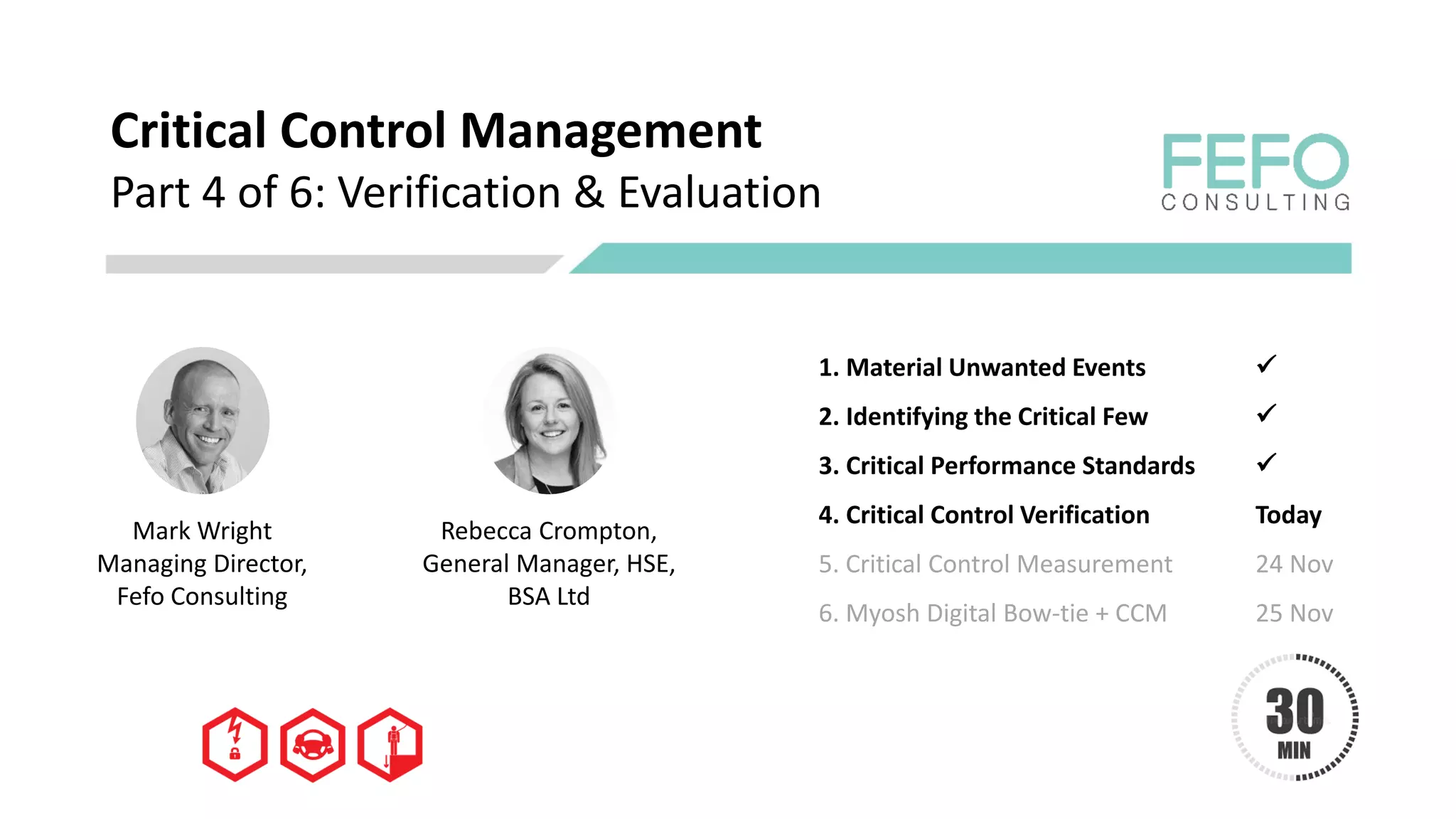 Critical Control Management
Part 4 of 6: Verification & Evaluation

FEFO
CONSULTING

Mark Wright
Managing Director,
Fefo Consulting

Rebecca Crompton,
General Manager, HSE,
BSA Ltd

| | |
|---|---|
| 1. Material Unwanted Events | ✓ |
| 2. Identifying the Critical Few | ✓ |
| 3. Critical Performance Standards | ✓ |
| 4. Critical Control Verification | Today |
| 5. Critical Control Measurement | 24 Nov |
| 6. Myosh Digital Bow-tie + CCM | 25 Nov |

30
MIN